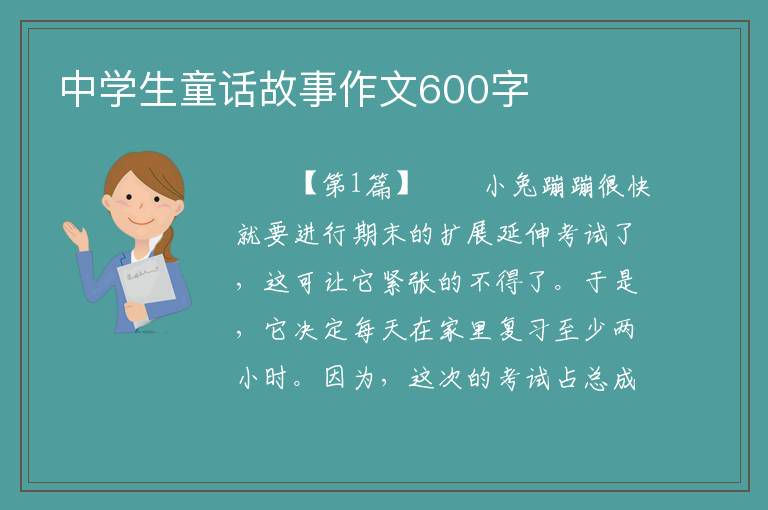 中学生童话故事作文600字

【第1篇】　　小兔蹦蹦很快就要进行期末的扩展延伸考试了，这可让它紧张的不得了。于是，它决定每天在家里复习至少两小时。因为，这次的考试占总成